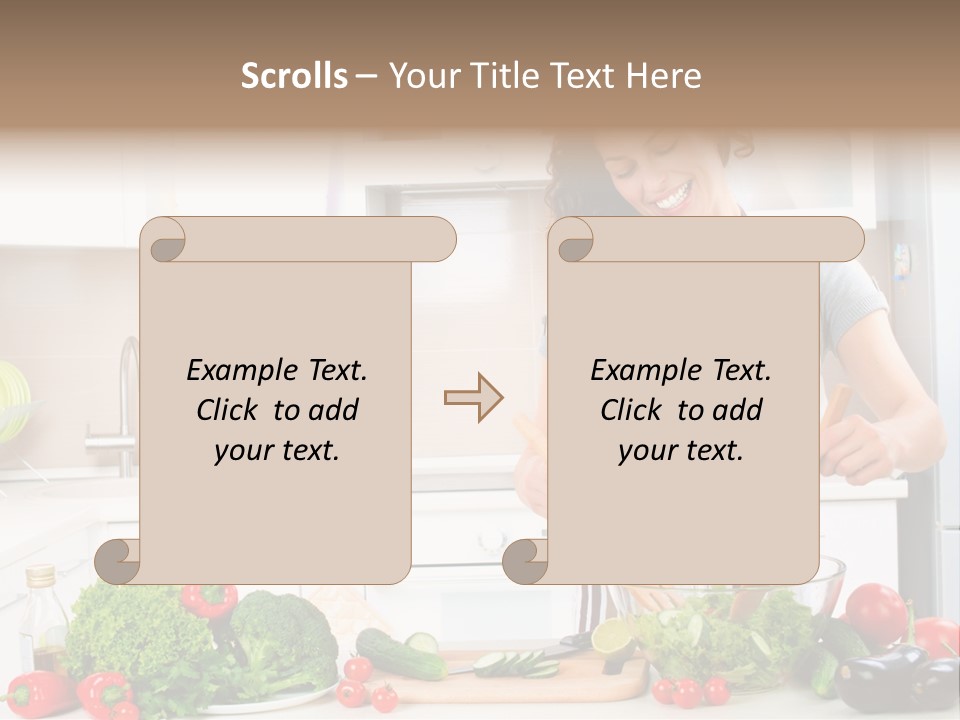 Scrolls – Your Title Text Here

Example Text. Click to add your text.

Example Text. Click to add your text.